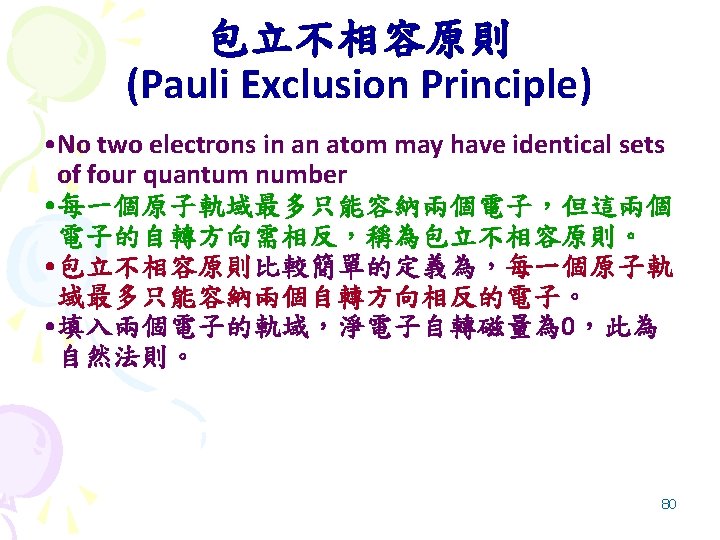 包立不相容原則
(Pauli Exclusion Principle)

•No two electrons in an atom may have identical sets of four quantum number

•每一個原子軌域最多只能容納兩個電子，但這兩個電子的自轉方向需相反，稱為包立不相容原則。

•包立不相容原則比較簡單的定義為，每一個原子軌域最多只能容納兩個自轉方向相反的電子。

•填入兩個電子的軌域，淨電子自轉磁量為0，此為自然法則。

80